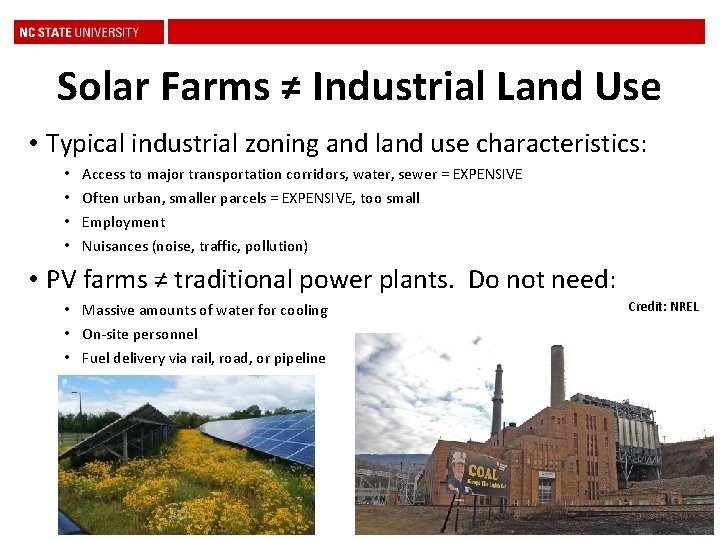 NC STATE UNIVERSITY

Solar Farms ≠ Industrial Land Use

• Typical industrial zoning and land use characteristics:
  • Access to major transportation corridors, water, sewer = EXPENSIVE
  • Often urban, smaller parcels = EXPENSIVE, too small
  • Employment
  • Nuisances (noise, traffic, pollution)

• PV farms ≠ traditional power plants. Do not need:
  • Massive amounts of water for cooling
  • On-site personnel
  • Fuel delivery via rail, road, or pipeline

Credit: NREL

COAL
Keeps the lights on